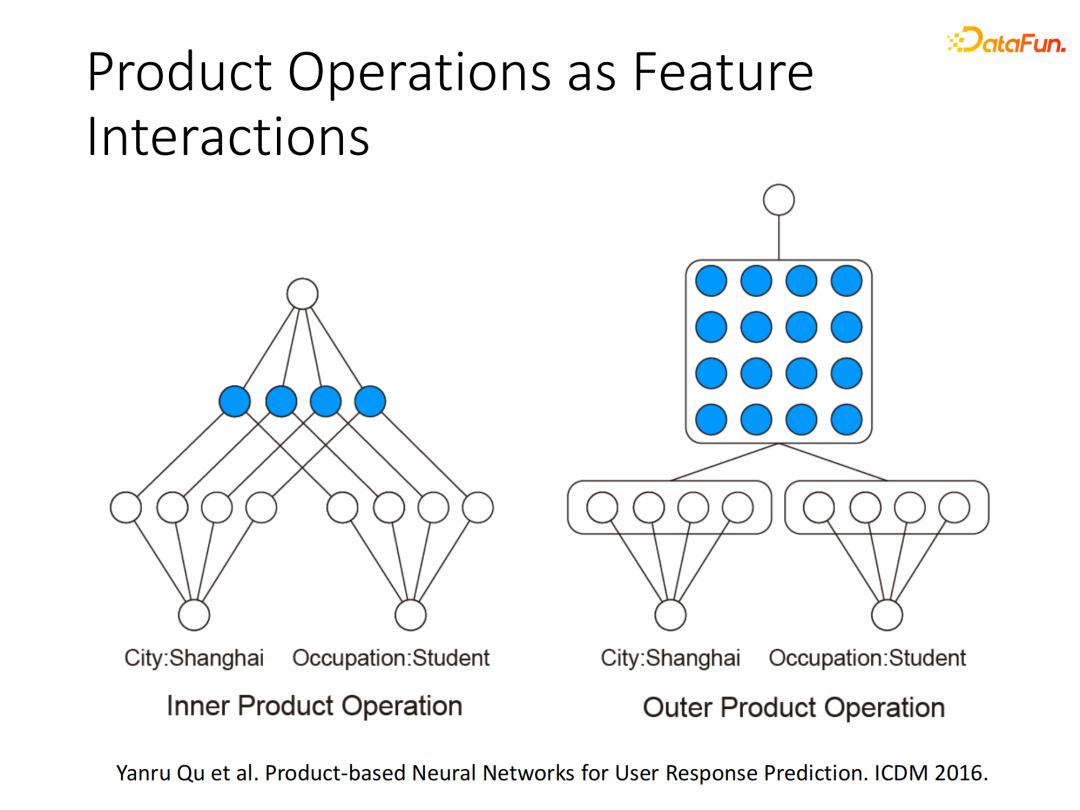 DataFun.

Product Operations as Feature Interactions

City:Shanghai Occupation:Student

Inner Product Operation

City:Shanghai Occupation:Student

Outer Product Operation

Yanru Qu et al. Product-based Neural Networks for User Response Prediction. ICDM 2016.